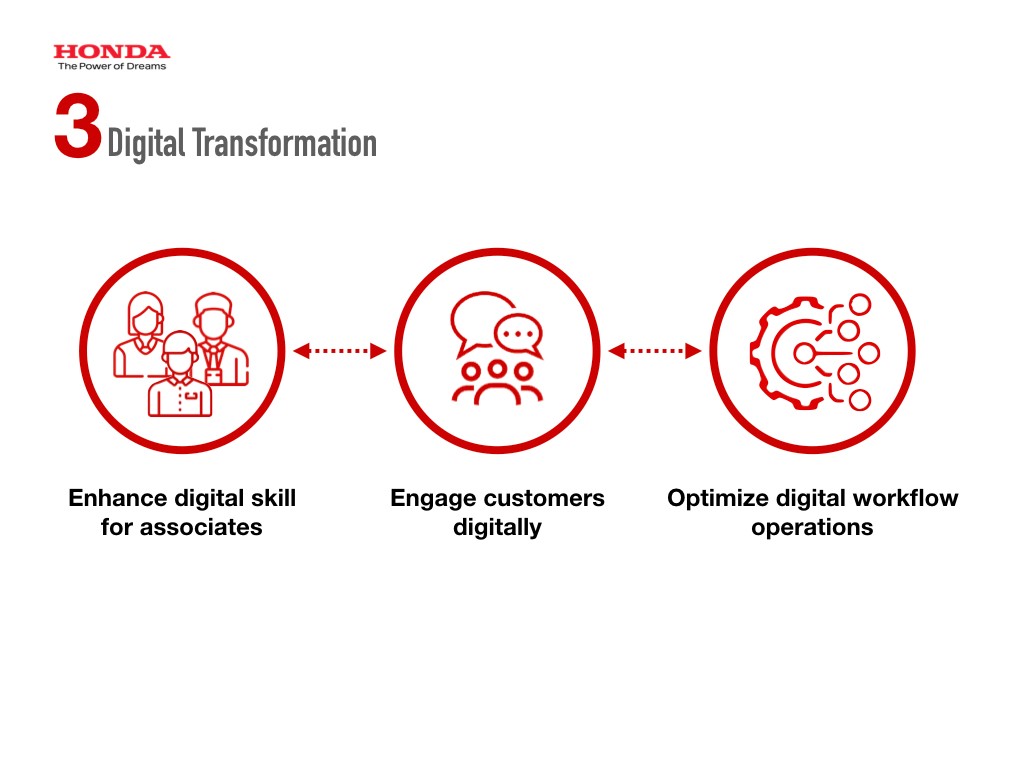 HONDA
The Power of Dreams

3 Digital Transformation

Enhance digital skill for associates

Engage customers digitally

Optimize digital workflow operations